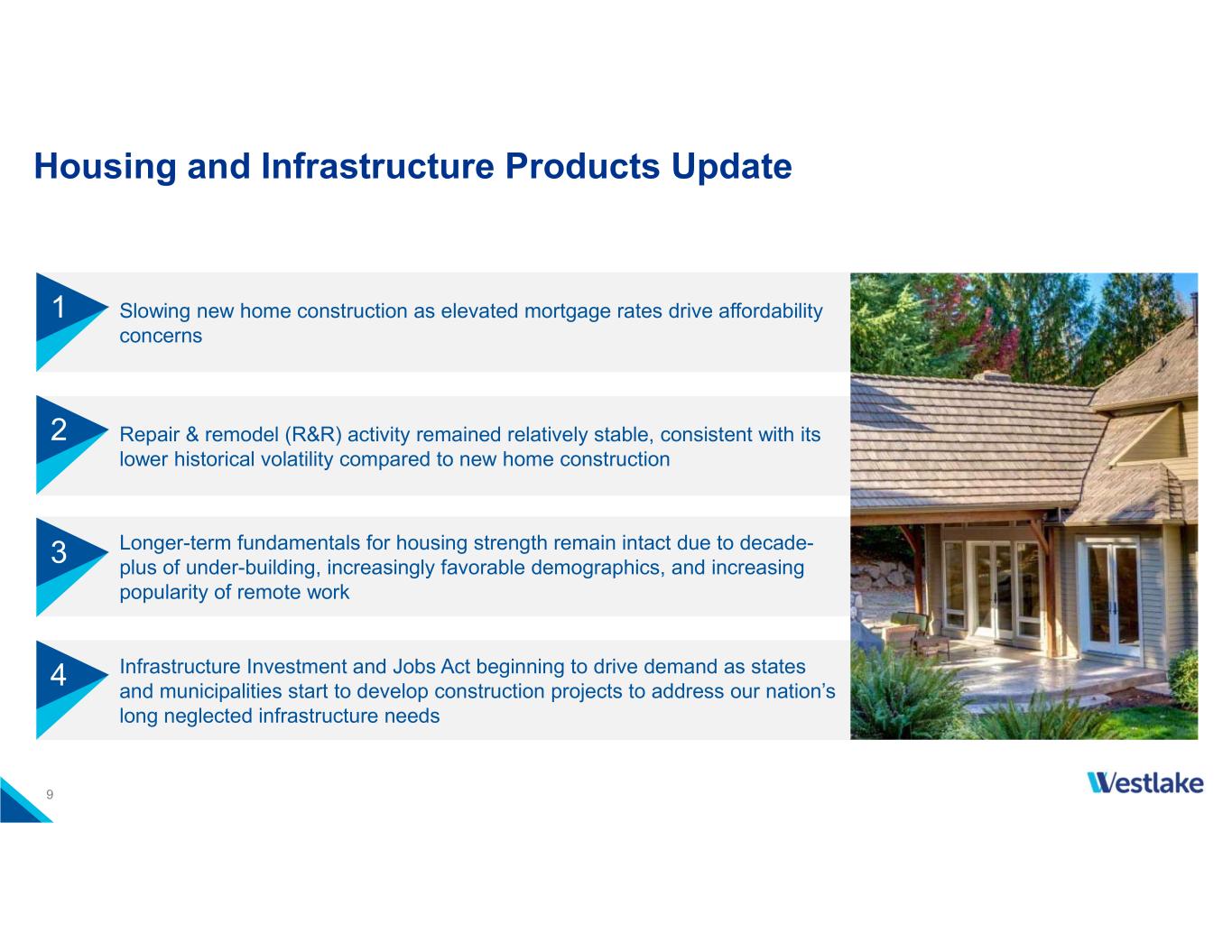 Housing and Infrastructure Products Update

1 Slowing new home construction as elevated mortgage rates drive affordability concerns

2 Repair & remodel (R&R) activity remained relatively stable, consistent with its lower historical volatility compared to new home construction

3 Longer-term fundamentals for housing strength remain intact due to decade-plus of under-building, increasingly favorable demographics, and increasing popularity of remote work

4 Infrastructure Investment and Jobs Act beginning to drive demand as states and municipalities start to develop construction projects to address our nation's long neglected infrastructure needs

9

Westlake